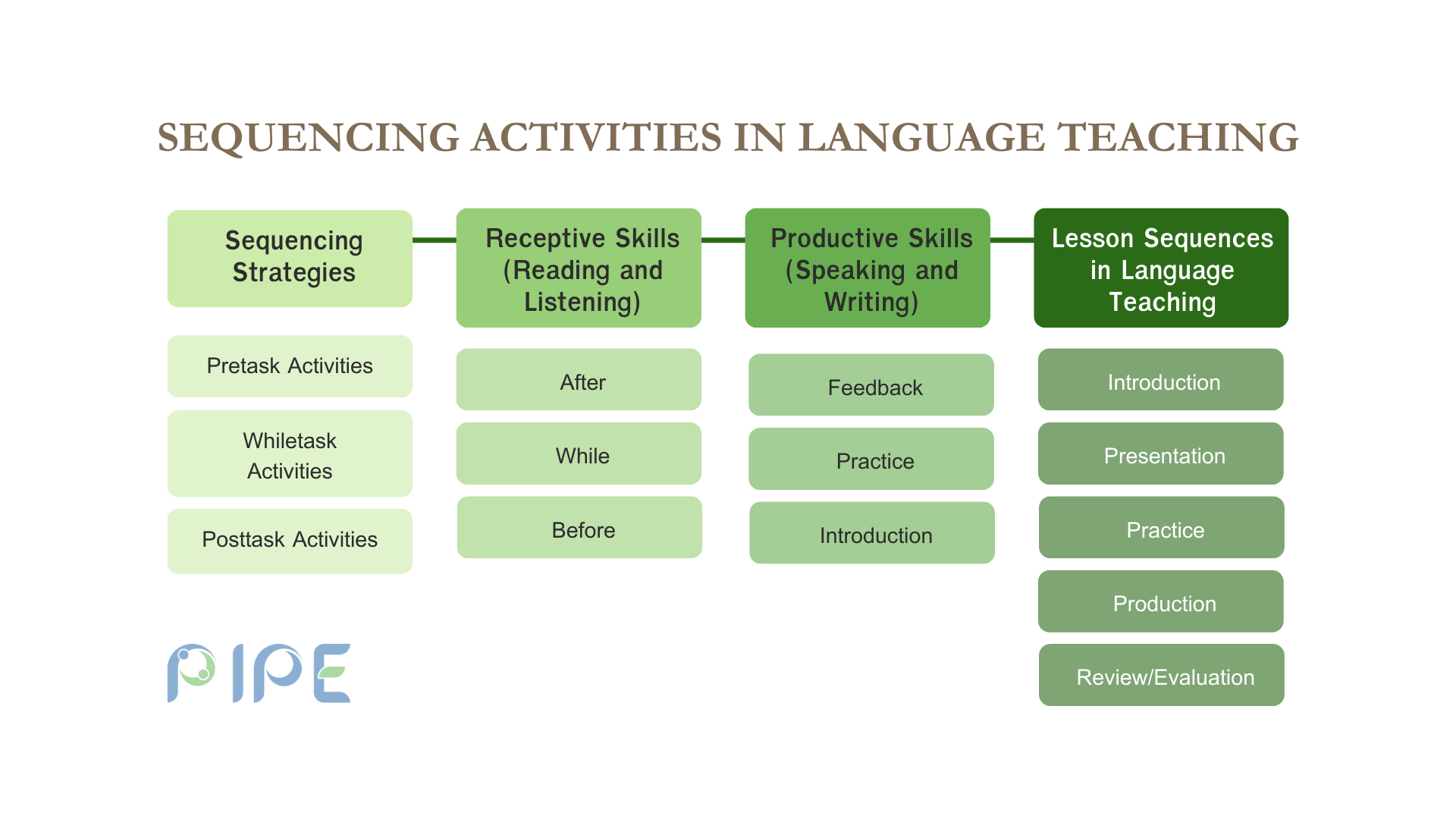 SEQUENCING ACTIVITIES IN LANGUAGE TEACHING

Sequencing Strategies

Pretask Activities

Whiletask Activities

Posttask Activities

Receptive Skills (Reading and Listening)

After

While

Before

Productive Skills (Speaking and Writing)

Feedback

Practice

Introduction

Lesson Sequences in Language Teaching

Introduction

Presentation

Practice

Production

Review/Evaluation

PIPE